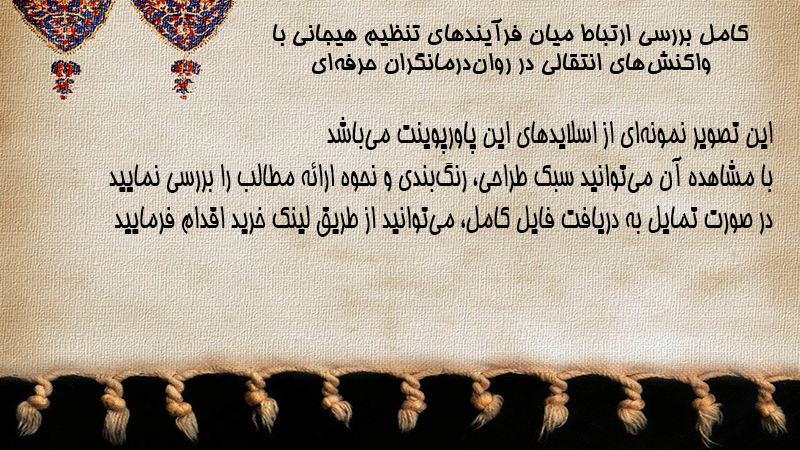 کامل بررسی ارتباط میان فرآیندهای تنظیم هیجانی با واکنش‌های انتقالی در روان‌درمانگران حرفه‌ای

این تصویر نمونه‌ای از اسلایدهای این پاورپوینت می‌باشد
با مشاهده آن می‌توانید سبک طراحی، رنگ‌بندی و نحوه ارائه مطالب را بررسی نمایید
در صورت تمایل به دریافت فایل کامل، می‌توانید از طریق لینک خرید اقدام فرمایید